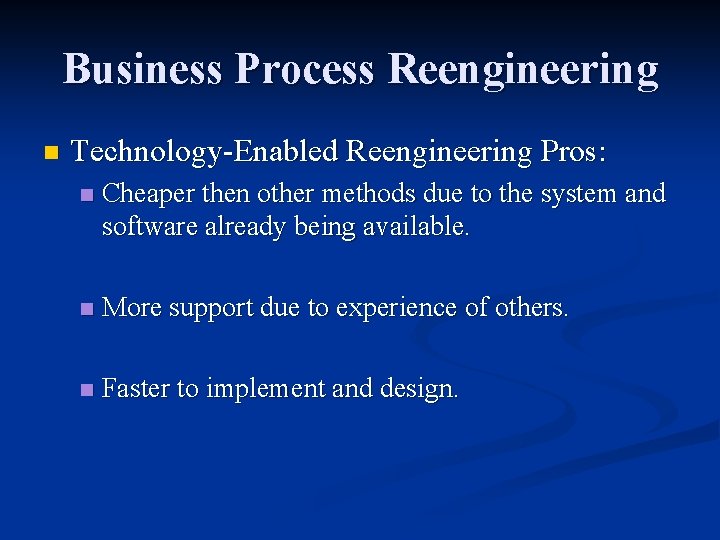 Business Process Reengineering

Technology-Enabled Reengineering Pros:

Cheaper then other methods due to the system and software already being available.

More support due to experience of others.

Faster to implement and design.